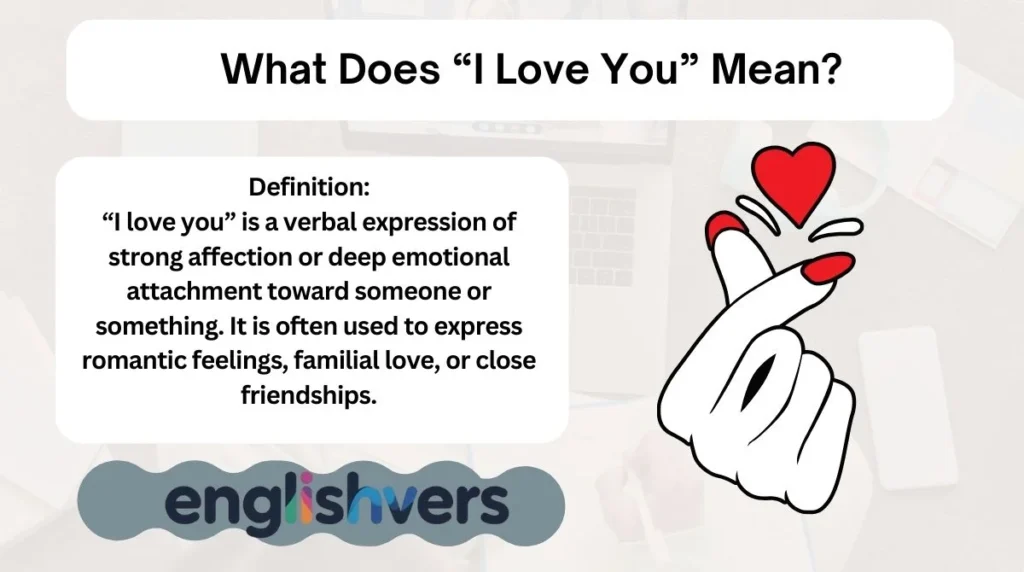 What Does “I Love You” Mean?

Definition:
“I love you” is a verbal expression of strong affection or deep emotional attachment toward someone or something. It is often used to express romantic feelings, familial love, or close friendships.

englishvers